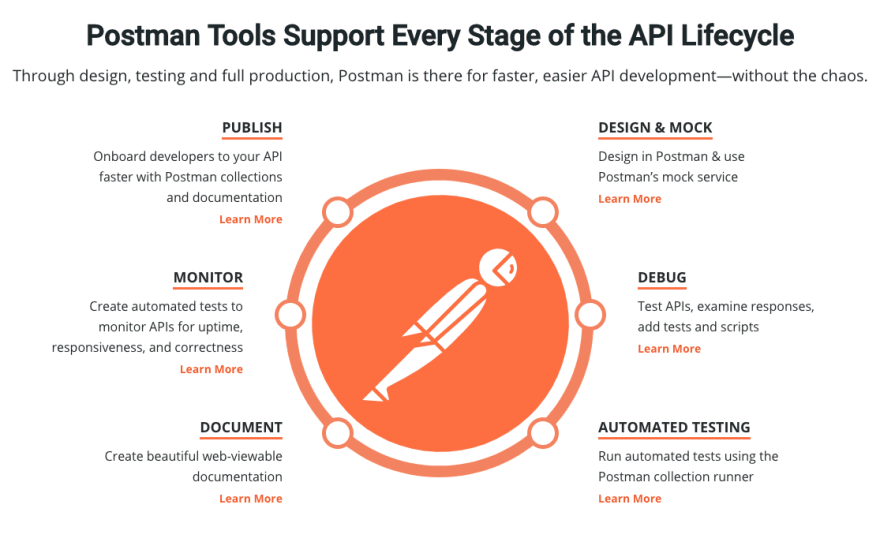 Postman Tools Support Every Stage of the API Lifecycle

Through design, testing and full production, Postman is there for faster, easier API development—without the chaos.

PUBLISH

Onboard developers to your API faster with Postman collections and documentation

Learn More

MONITOR

Create automated tests to monitor APIs for uptime, responsiveness, and correctness

Learn More

DOCUMENT

Create beautiful web-viewable documentation

Learn More

DESIGN & MOCK

Design in Postman & use Postman's mock service

Learn More

DEBUG

Test APIs, examine responses, add tests and scripts

Learn More

AUTOMATED TESTING

Run automated tests using the Postman collection runner

Learn More